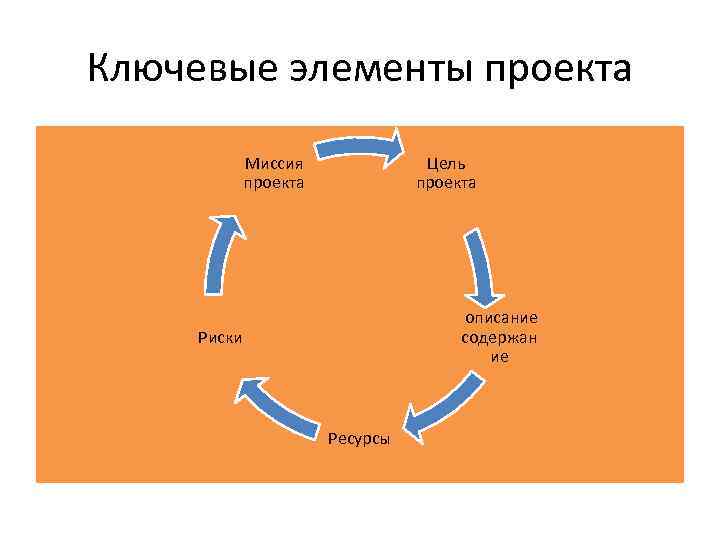 Ключевые элементы проекта

Миссия проекта

Цель проекта

описание содержание

Ресурсы

Риски